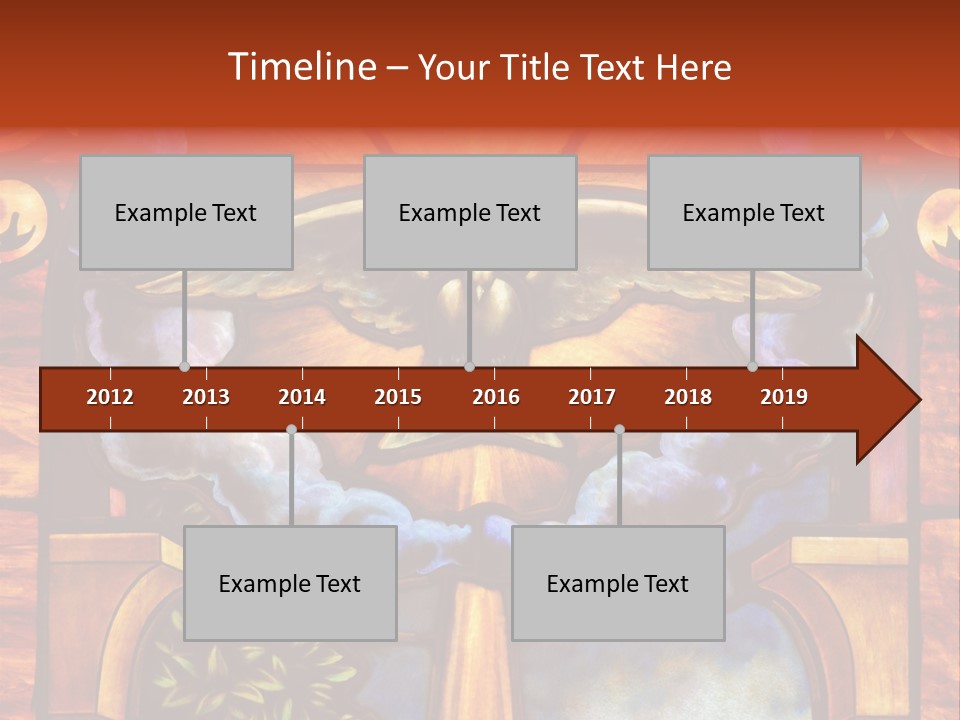 Timeline – Your Title Text Here

Example Text

Example Text

Example Text

2012 2013 2014 2015 2016 2017 2018 2019

Example Text

Example Text